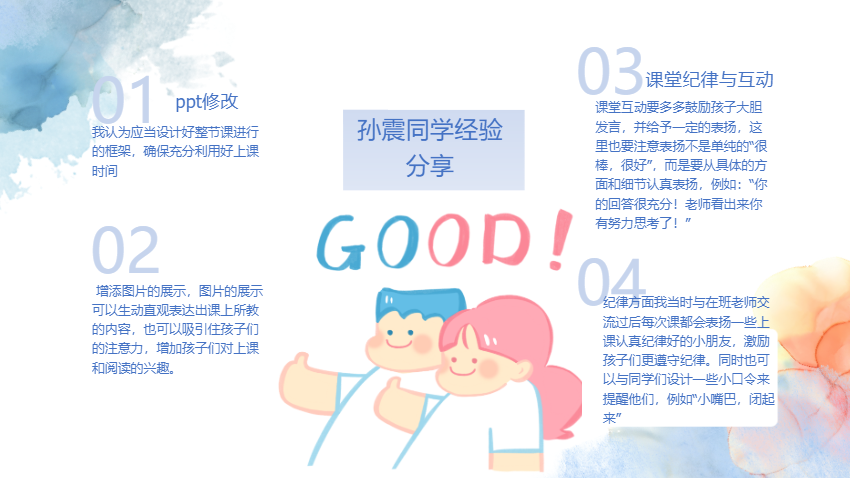 01 ppt修改

我认为应当设计好整节课进行的框架，确保充分利用好上课时间

02

增添图片的展示，图片的展示可以生动直观表达出课上所教的内容，也可以吸引住孩子们的注意力，增加孩子们对上课和阅读的兴趣。

孙震同学经验分享

GOOD!

03 课堂纪律与互动

课堂互动要多多鼓励孩子大胆发言，并给予一定的表扬，这里也要注意表扬不是单纯的“很棒，很好”，而是要从具体的方面和细节认真表扬，例如：“你的回答很充分！老师看出来你有努力思考了！”

04

纪律方面我当时与在班老师交流过后每次课都会表扬一些上课认真纪律好的小朋友，激励孩子们更遵守纪律。同时也可以与同学们设计一些小口令来提醒他们，例如“小嘴巴，闭起来”